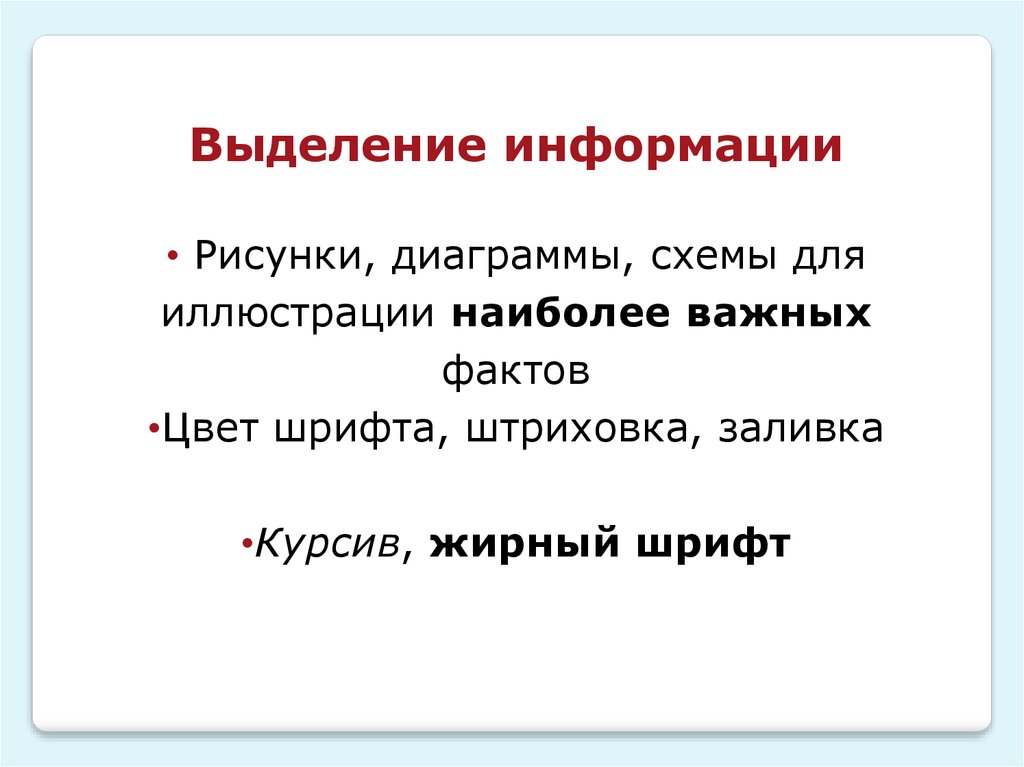 Выделение информации

• Рисунки, диаграммы, схемы для иллюстрации наиболее важных фактов

•Цвет шрифта, штриховка, заливка

•Курсив, жирный шрифт